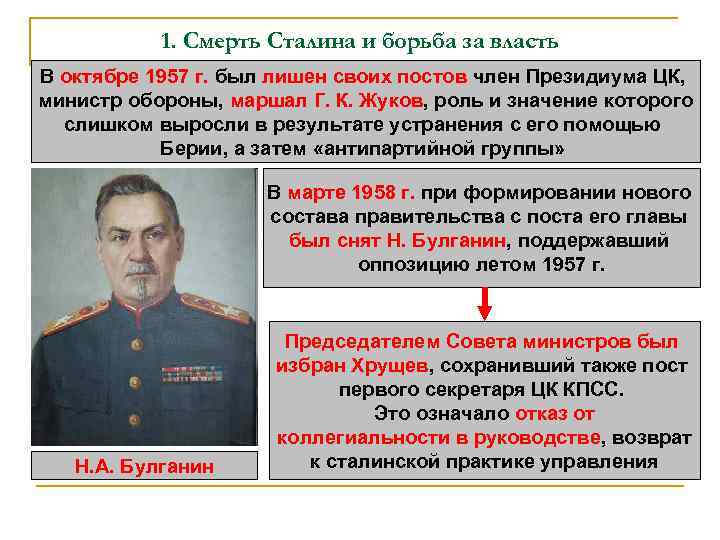 1. Смерть Сталина и борьба за власть

В октябре 1957 г. был лишен своих постов член Президиума ЦК, министр обороны, маршал Г. К. Жуков, роль и значение которого слишком выросли в результате устранения с его помощью Берии, а затем «антипартийной группы»

В марте 1958 г. при формировании нового состава правительства с поста его главы был снят Н. Булганин, поддержавший оппозицию летом 1957 г.

Председателем Совета министров был избран Хрущев, сохранивший также пост первого секретаря ЦК КПСС.
Это означало отказ от коллегиальности в руководстве, возврат к сталинской практике управления

Н.А. Булганин